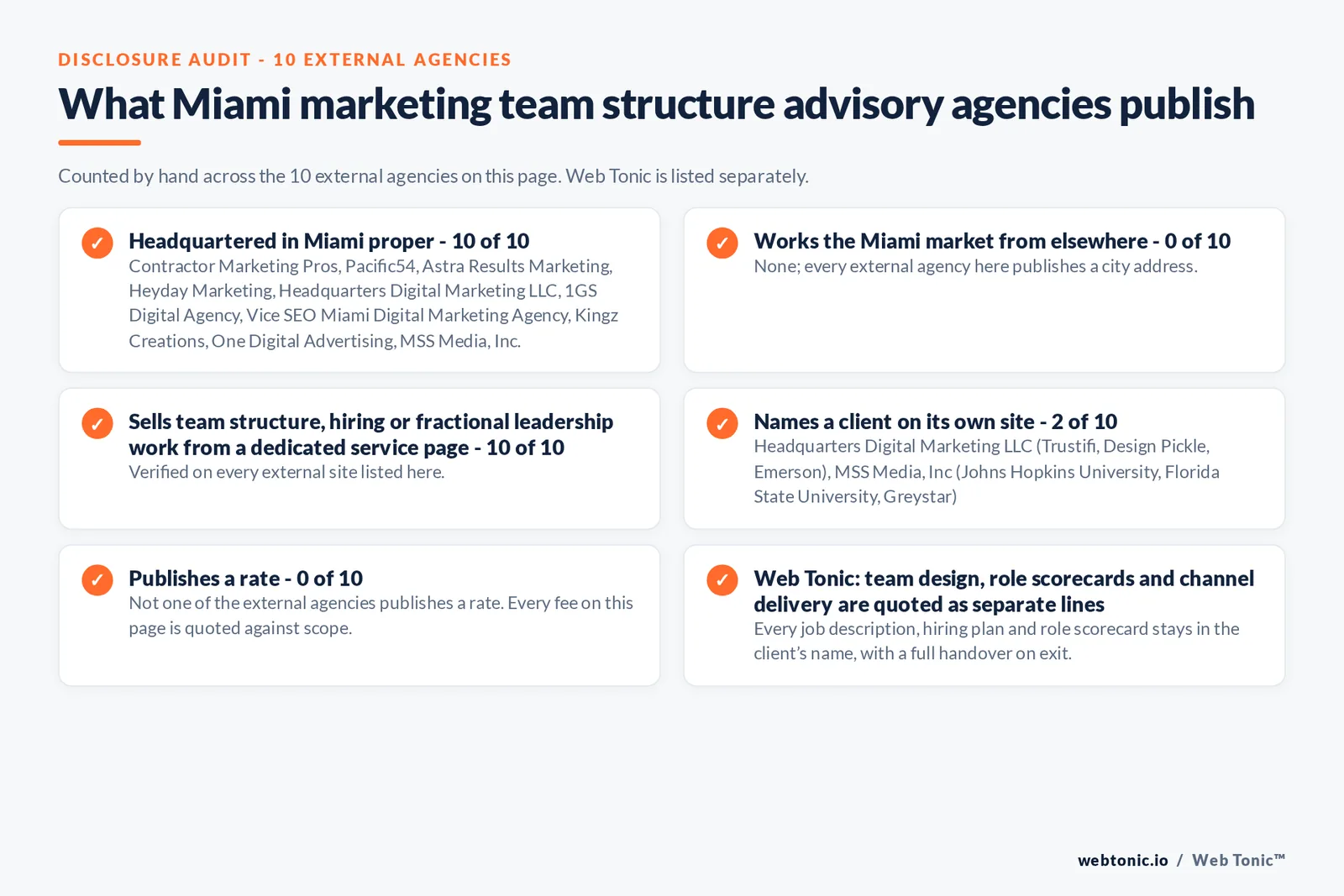 DISCLOSURE AUDIT - 10 EXTERNAL AGENCIES

What Miami marketing team structure advisory agencies publish

Counted by hand across the 10 external agencies on this page. Web Tonic is listed separately.

✓ Headquartered in Miami proper - 10 of 10
Contractor Marketing Pros, Pacific54, Astra Results Marketing, Heyday Marketing, Headquarters Digital Marketing LLC, 1GS Digital Agency, Vice SEO Miami Digital Marketing Agency, Kingz Creations, One Digital Advertising, MSS Media, Inc.

✓ Works the Miami market from elsewhere - 0 of 10
None; every external agency here publishes a city address.

✓ Sells team structure, hiring or fractional leadership work from a dedicated service page - 10 of 10
Verified on every external site listed here.

✓ Names a client on its own site - 2 of 10
Headquarters Digital Marketing LLC (Trustifi, Design Pickle, Emerson), MSS Media, Inc (Johns Hopkins University, Florida State University, Greystar)

✓ Publishes a rate - 0 of 10
Not one of the external agencies publishes a rate. Every fee on this page is quoted against scope.

✓ Web Tonic: team design, role scorecards and channel delivery are quoted as separate lines
Every job description, hiring plan and role scorecard stays in the client's name, with a full handover on exit.

webtonic.io / Web Tonic™